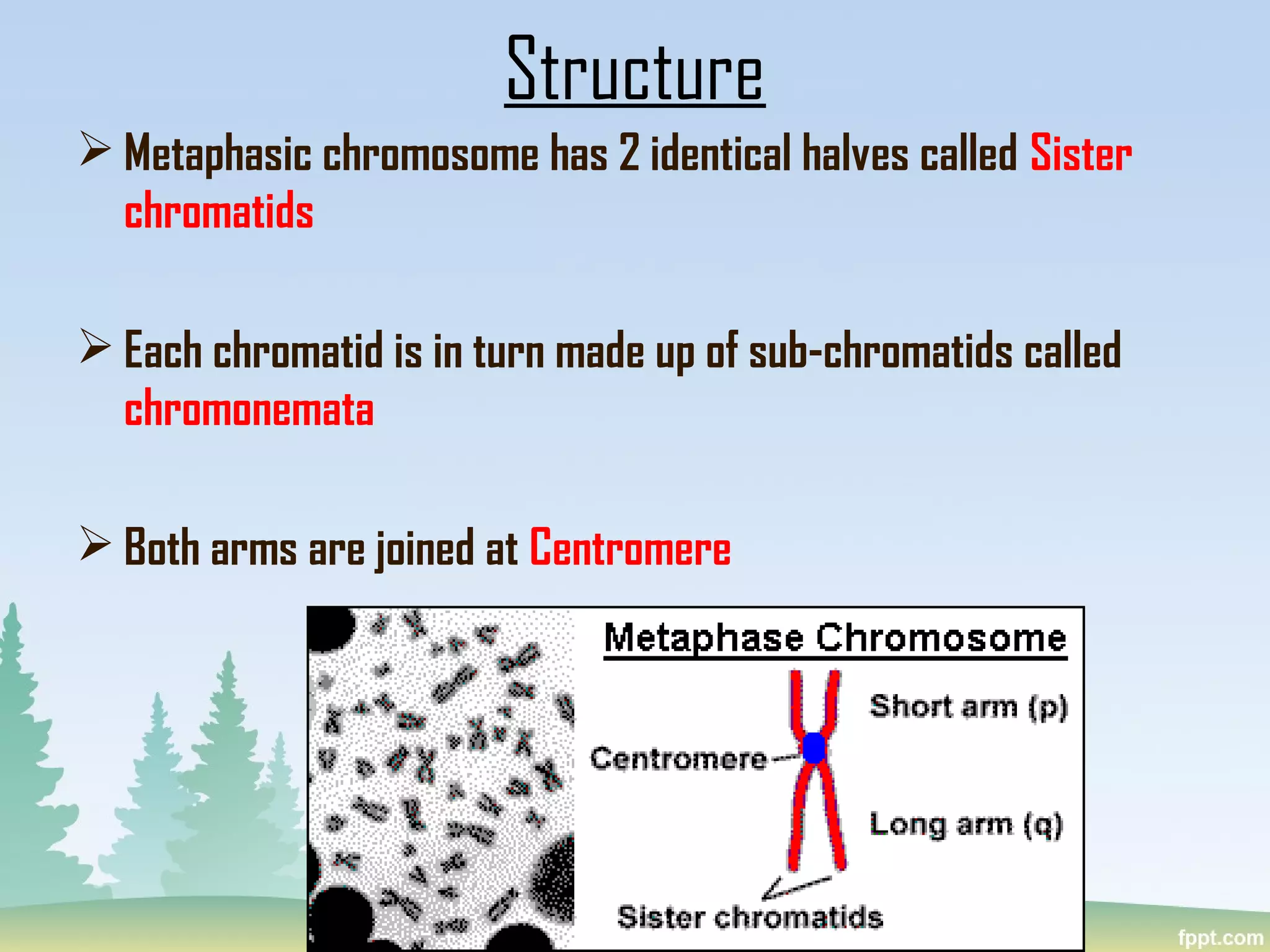 Structure

➢ Metaphasic chromosome has 2 identical halves called Sister chromatids

➢ Each chromatid is in turn made up of sub-chromatids called chromonemata

➢ Both arms are joined at Centromere

Metaphase Chromosome

Short arm (p)

Centromere

Long arm (q)

Sister chromatids

fppt.com